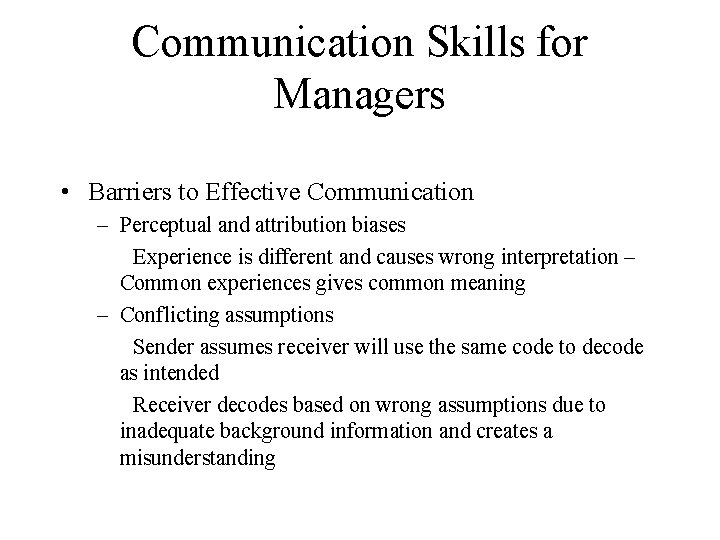 Communication Skills for Managers

• Barriers to Effective Communication
– Perceptual and attribution biases
Experience is different and causes wrong interpretation – Common experiences gives common meaning
– Conflicting assumptions
Sender assumes receiver will use the same code to decode as intended
Receiver decodes based on wrong assumptions due to inadequate background information and creates a misunderstanding